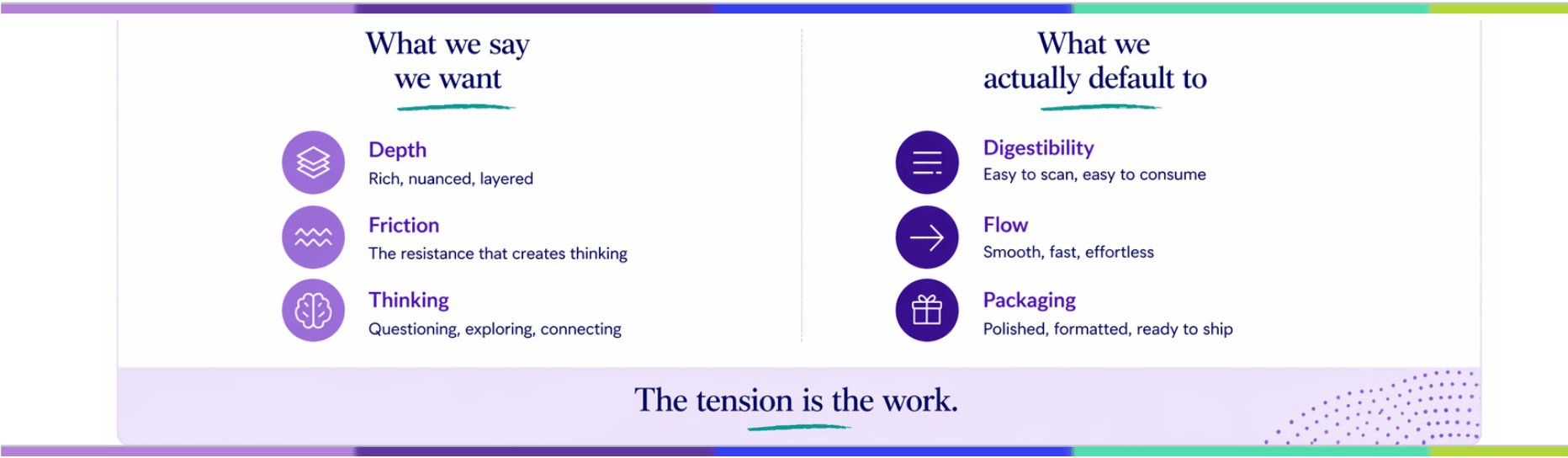 What we say we want

Depth
Rich, nuanced, layered

Friction
The resistance that creates thinking

Thinking
Questioning, exploring, connecting

What we actually default to

Digestibility
Easy to scan, easy to consume

Flow
Smooth, fast, effortless

Packaging
Polished, formatted, ready to ship

The tension is the work.